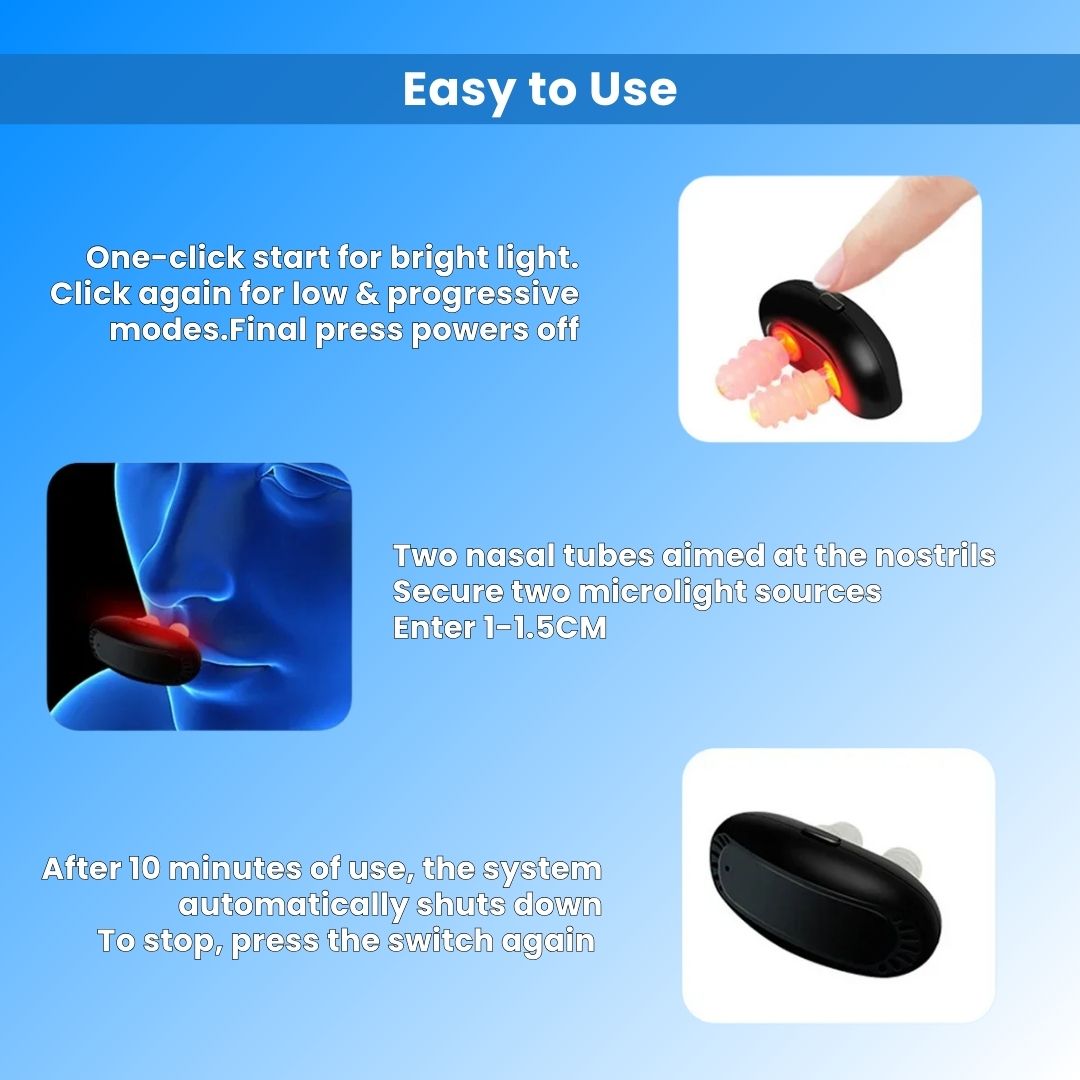 Easy to Use

One-click start for bright light. Click again for low & progressive modes.Final press powers off

Two nasal tubes aimed at the nostrils
Secure two microlight sources
Enter 1-1.5CM

After 10 minutes of use, the system automatically shuts down
To stop, press the switch again